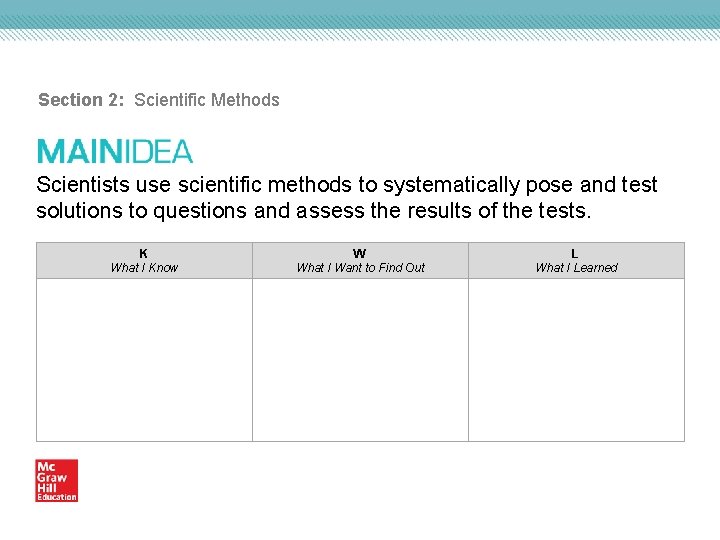 Section 2: Scientific Methods

MAINIDEA

Scientists use scientific methods to systematically pose and test solutions to questions and assess the results of the tests.

| K What I Know | W What I Want to Find Out | L What I Learned |
|---|---|---|
| | | |

Mc Graw Hill Education